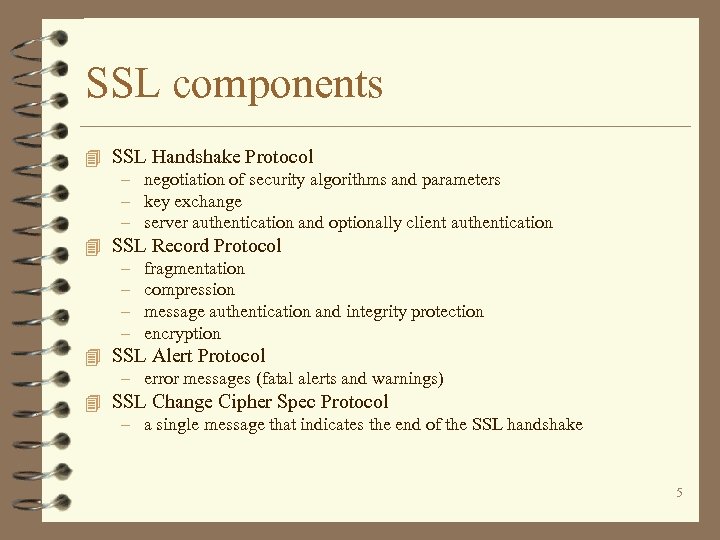 SSL components

SSL Handshake Protocol
– negotiation of security algorithms and parameters
– key exchange
– server authentication and optionally client authentication

SSL Record Protocol
– fragmentation
– compression
– message authentication and integrity protection
– encryption

SSL Alert Protocol
– error messages (fatal alerts and warnings)

SSL Change Cipher Spec Protocol
– a single message that indicates the end of the SSL handshake

5